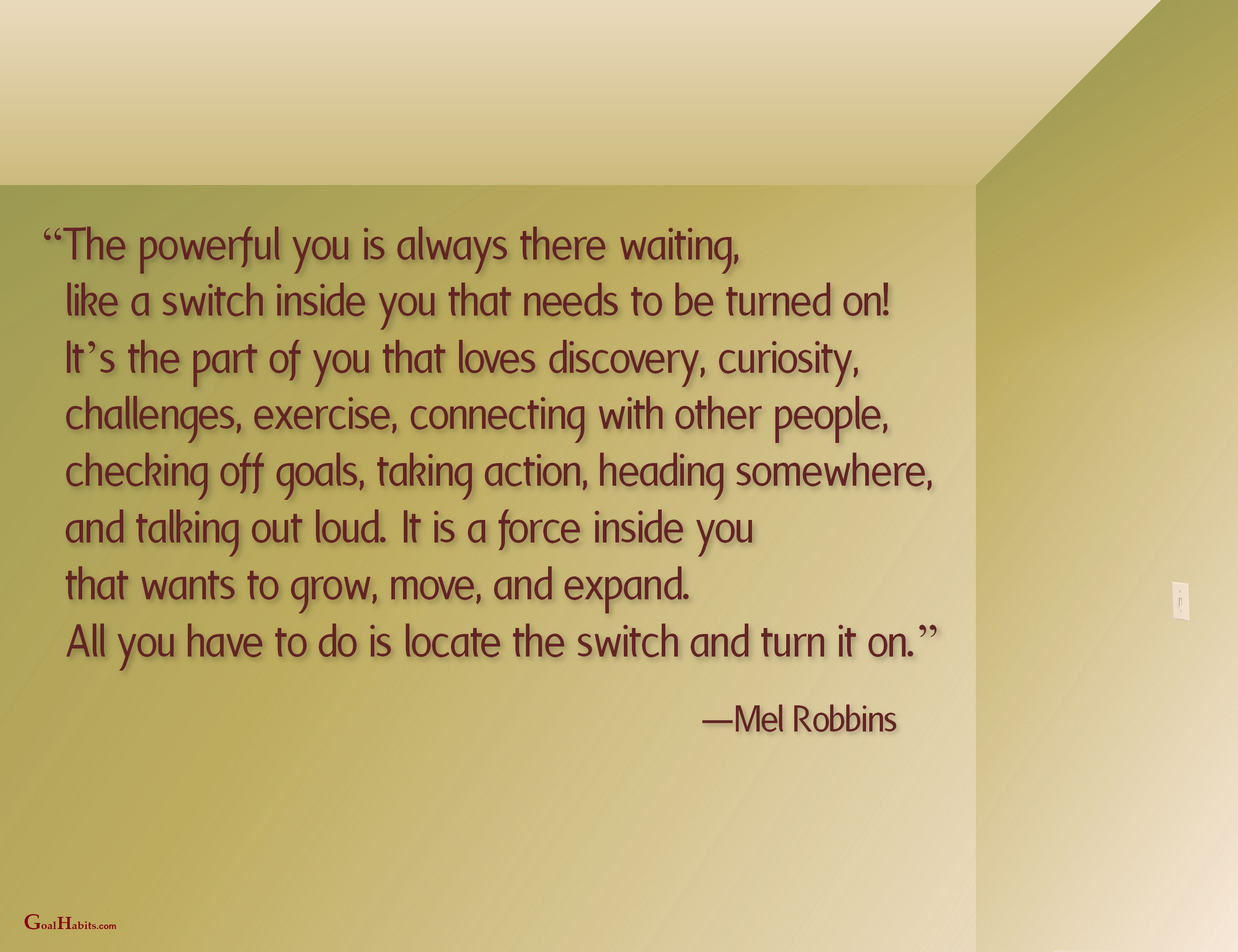 “The powerful you is always there waiting, like a switch inside you that needs to be turned on! It’s the part of you that loves discovery, curiosity, challenges, exercise, connecting with other people, checking off goals, taking action, heading somewhere, and talking out loud. It is a force inside you that wants to grow, move, and expand. All you have to do is locate the switch and turn it on.”

—Mel Robbins

GoalHabits.com